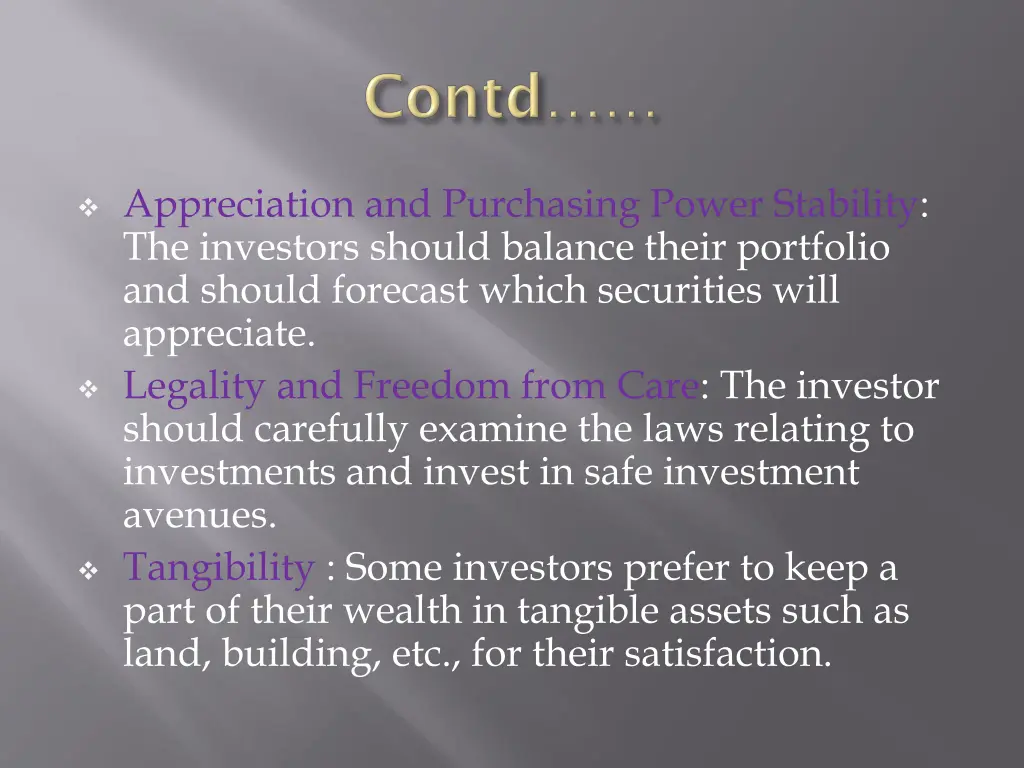 Contd……

❖ Appreciation and Purchasing Power Stability: The investors should balance their portfolio and should forecast which securities will appreciate.

❖ Legality and Freedom from Care: The investor should carefully examine the laws relating to investments and invest in safe investment avenues.

❖ Tangibility : Some investors prefer to keep a part of their wealth in tangible assets such as land, building, etc., for their satisfaction.